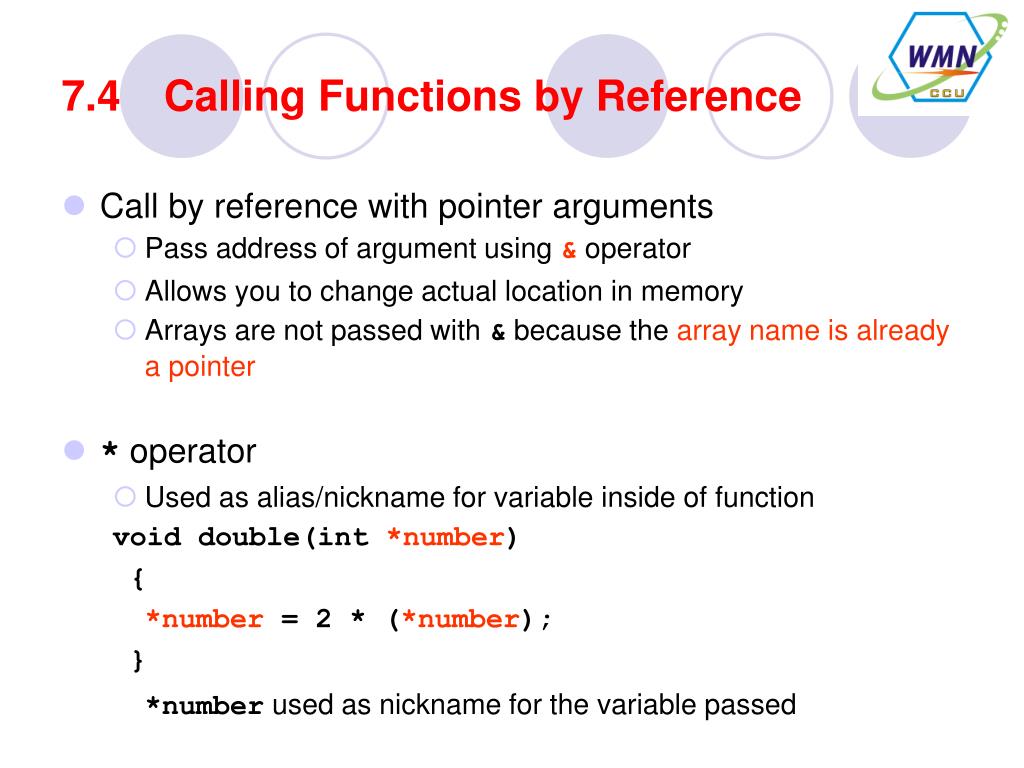 WMN
CCU

7.4 Calling Functions by Reference

Call by reference with pointer arguments

Pass address of argument using & operator

Allows you to change actual location in memory

Arrays are not passed with & because the array name is already a pointer

* operator

Used as alias/nickname for variable inside of function

void double(int *number)
{
*number = 2 * (*number);
}

*number used as nickname for the variable passed